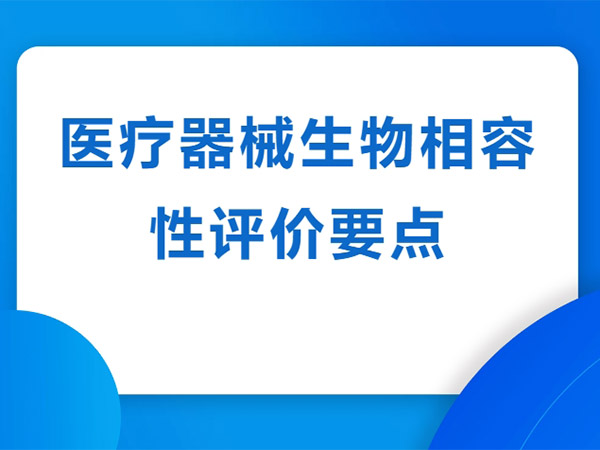 医疗器械生物相容性评价要点